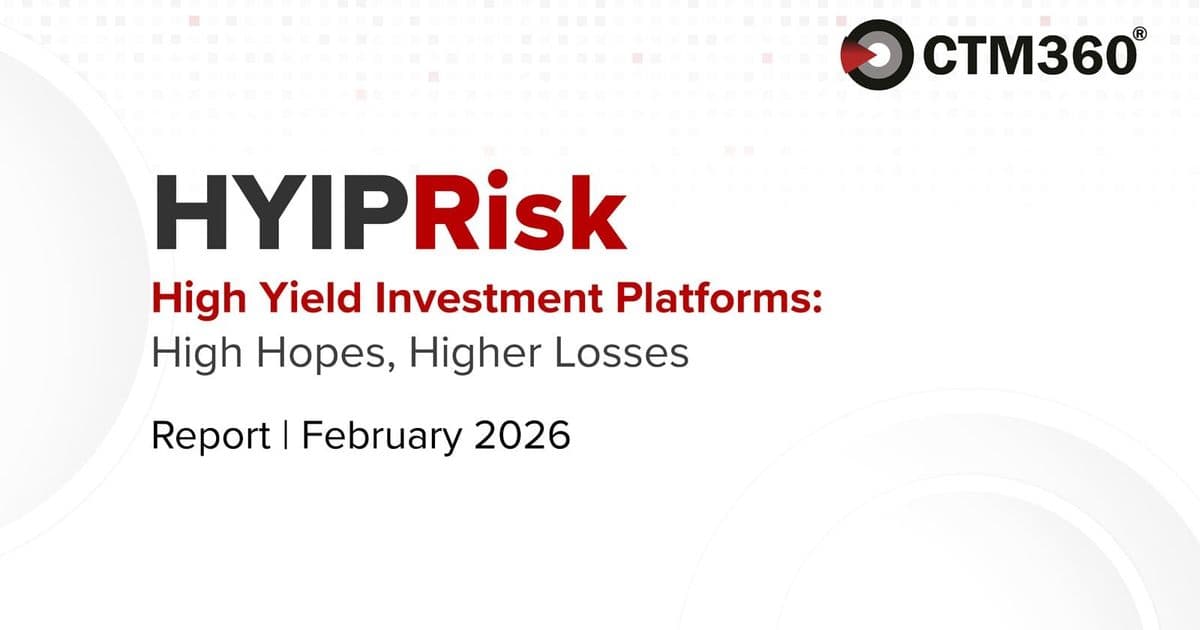 CTM360®

HYIPRisk

High Yield Investment Platforms:
High Hopes, Higher Losses

Report | February 2026